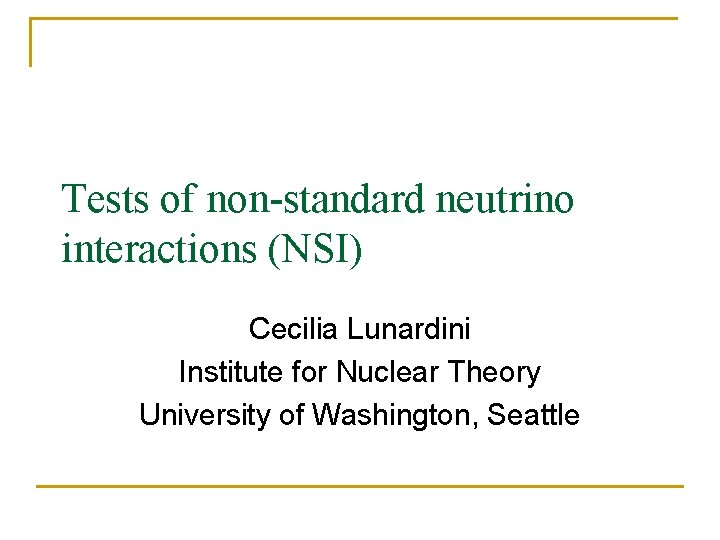 Tests of non-standard neutrino interactions (NSI)

Cecilia Lunardini
Institute for Nuclear Theory
University of Washington, Seattle